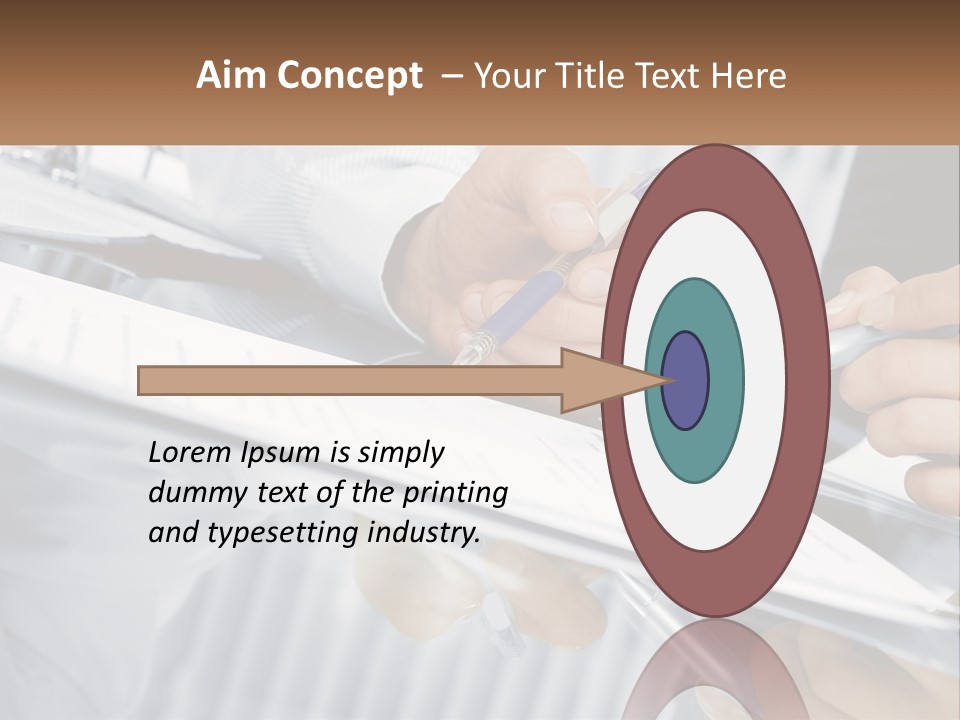 Aim Concept – Your Title Text Here

Lorem Ipsum is simply dummy text of the printing and typesetting industry.